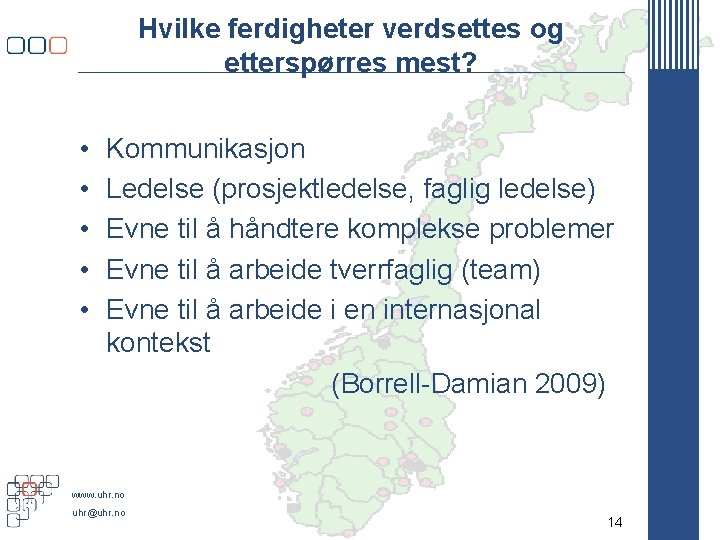 Hvilke ferdigheter verdsettes og etterspørres mest?

• Kommunikasjon
• Ledelse (prosjektledelse, faglig ledelse)
• Evne til å håndtere komplekse problemer
• Evne til å arbeide tverrfaglig (team)
• Evne til å arbeide i en internasjonal kontekst

(Borrell-Damian 2009)

www.uhr.no
uhr@uhr.no

14